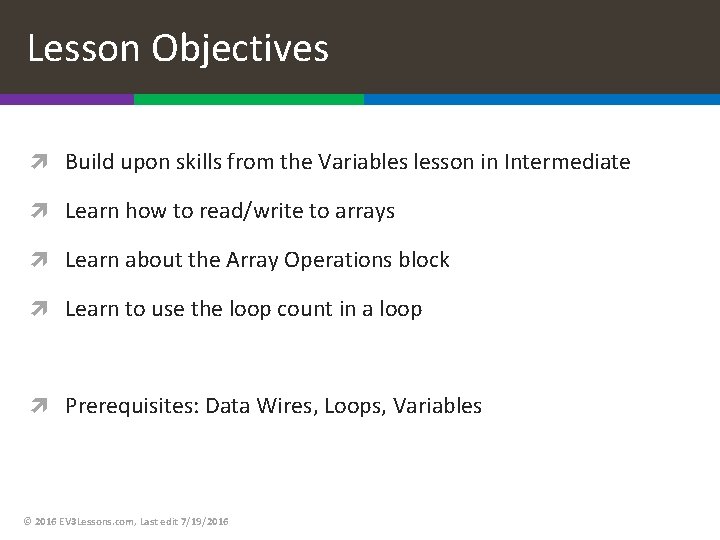 Lesson Objectives

Build upon skills from the Variables lesson in Intermediate

Learn how to read/write to arrays

Learn about the Array Operations block

Learn to use the loop count in a loop

Prerequisites: Data Wires, Loops, Variables

© 2016 EV3Lessons.com, Last edit 7/19/2016